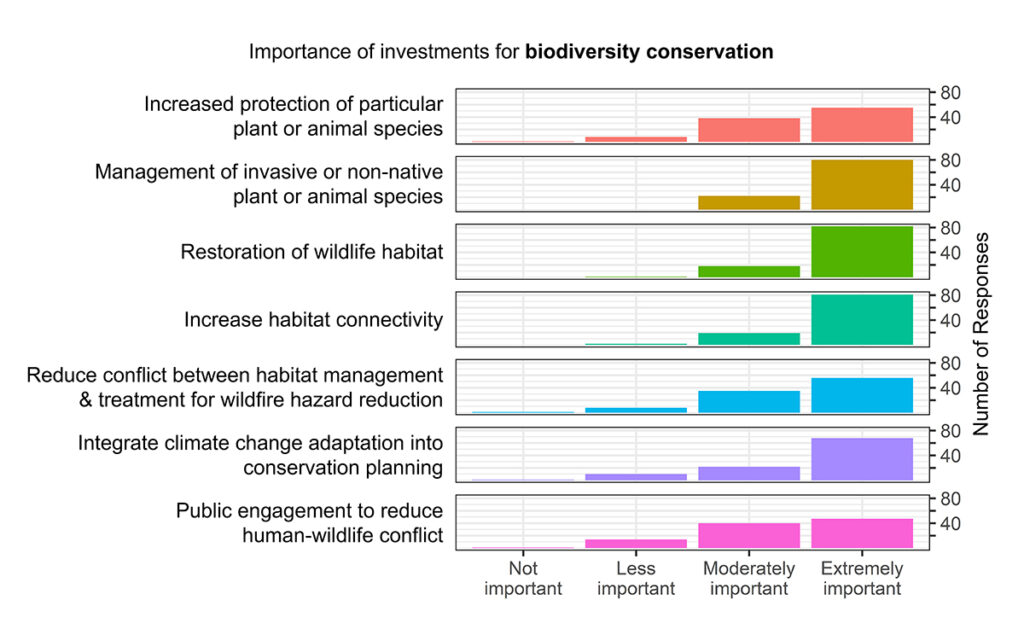 Importance of investments for **biodiversity conservation**

Increased protection of particular plant or animal species

80
40

Management of invasive or non-native plant or animal species

80
40

Restoration of wildlife habitat

80
40

Increase habitat connectivity

80
40

Reduce conflict between habitat management & treatment for wildfire hazard reduction

80
40

Integrate climate change adaptation into conservation planning

80
40

Public engagement to reduce human-wildlife conflict

80
40

Number of Responses

Not important

Less important

Moderately important

Extremely important